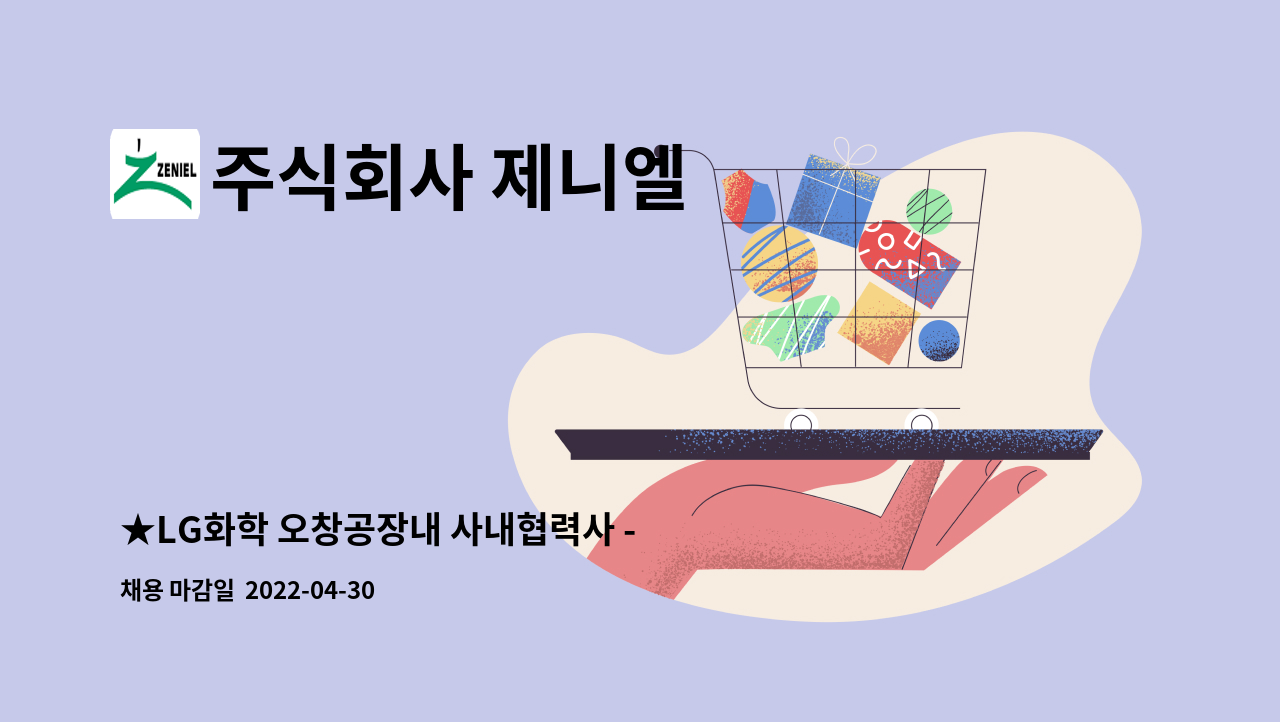 ZENIEL 주식회사 제니엘

★LG화학 오창공장내 사내협력사 -

채용 마감일 2022-04-30